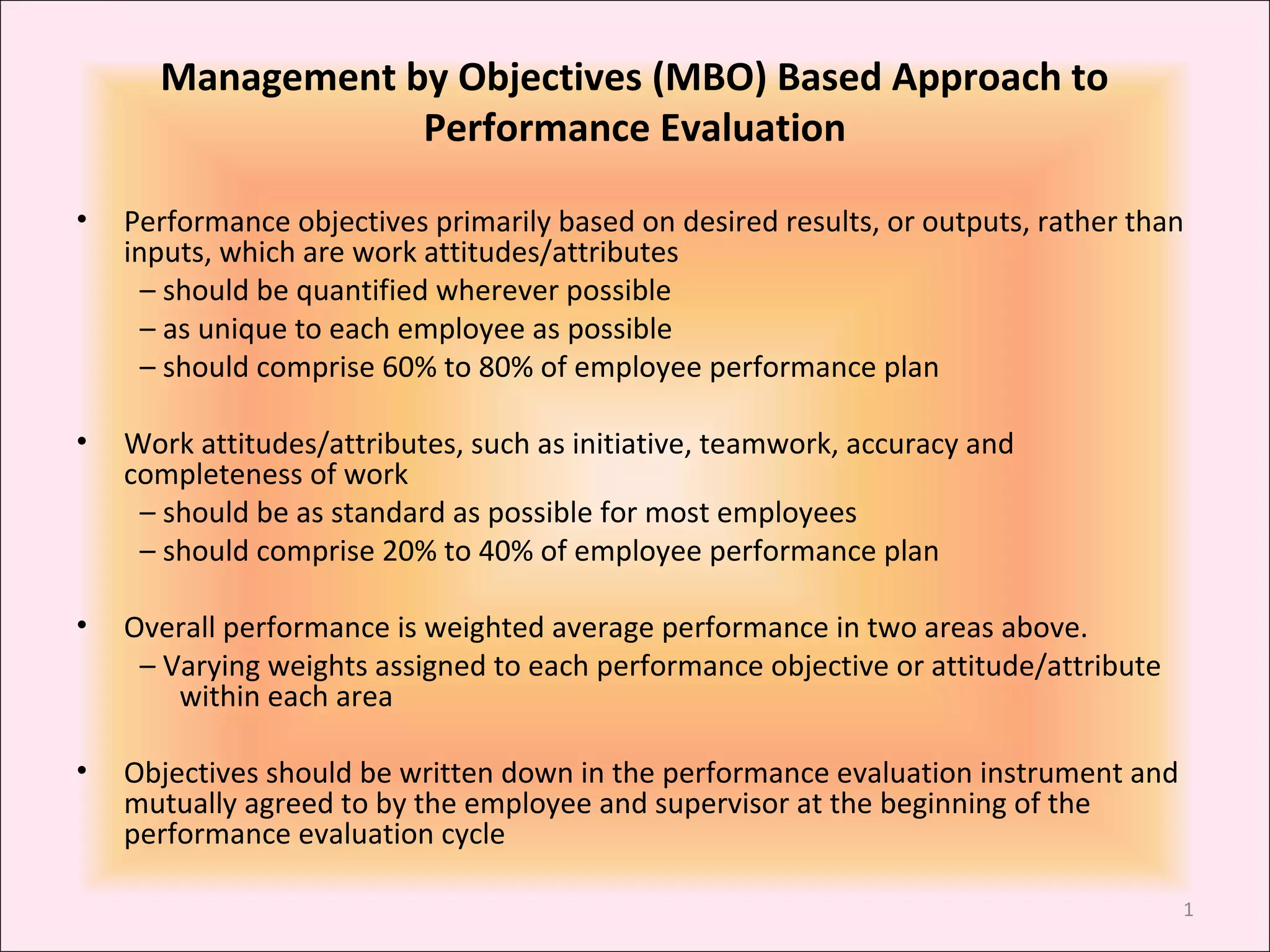 Management by Objectives (MBO) Based Approach to Performance Evaluation

• Performance objectives primarily based on desired results, or outputs, rather than inputs, which are work attitudes/attributes
– should be quantified wherever possible
– as unique to each employee as possible
– should comprise 60% to 80% of employee performance plan

• Work attitudes/attributes, such as initiative, teamwork, accuracy and completeness of work
– should be as standard as possible for most employees
– should comprise 20% to 40% of employee performance plan

• Overall performance is weighted average performance in two areas above.
– Varying weights assigned to each performance objective or attitude/attribute within each area

• Objectives should be written down in the performance evaluation instrument and mutually agreed to by the employee and supervisor at the beginning of the performance evaluation cycle

1